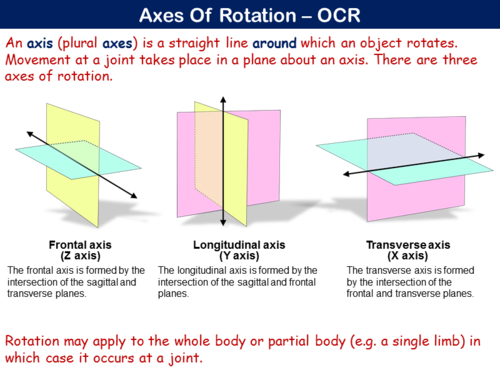 Axes Of Rotation – OCR

An axis (plural axes) is a straight line around which an object rotates. Movement at a joint takes place in a plane about an axis. There are three axes of rotation.

Frontal axis
(Z axis)
The frontal axis is formed by the intersection of the sagittal and transverse planes.

Longitudinal axis
(Y axis)
The longitudinal axis is formed by the intersection of the sagittal and frontal planes.

Transverse axis
(X axis)
The transverse axis is formed by the intersection of the frontal and transverse planes.

Rotation may apply to the whole body or partial body (e.g. a single limb) in which case it occurs at a joint.